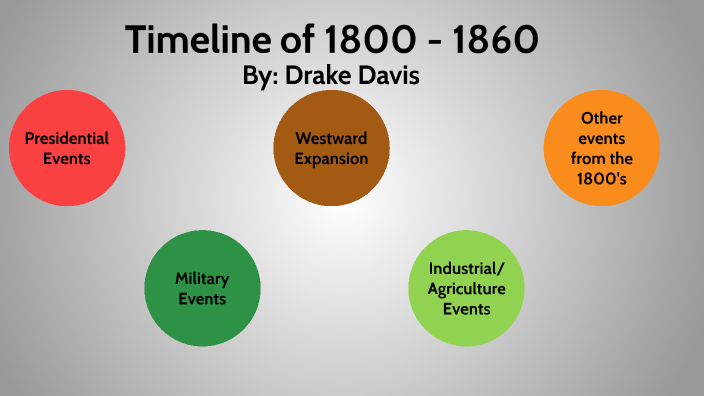 Timeline of 1800 - 1860
By: Drake Davis

Presidential Events

Westward Expansion

Other events from the 1800's

Military Events

Industrial/ Agriculture Events